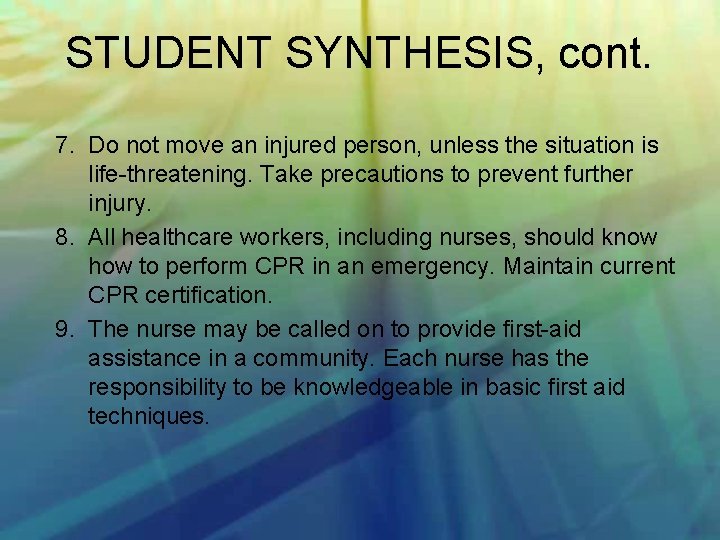 STUDENT SYNTHESIS, cont.

7. Do not move an injured person, unless the situation is life-threatening. Take precautions to prevent further injury.

8. All healthcare workers, including nurses, should know how to perform CPR in an emergency. Maintain current CPR certification.

9. The nurse may be called on to provide first-aid assistance in a community. Each nurse has the responsibility to be knowledgeable in basic first aid techniques.